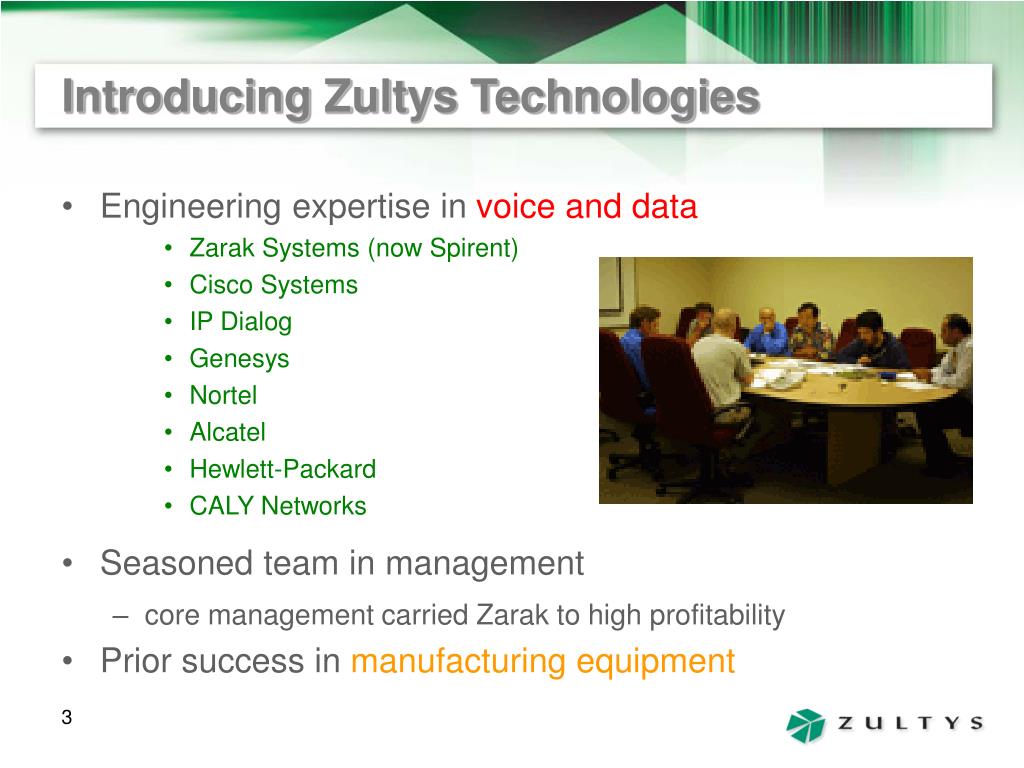 Introducing Zultys Technologies

• Engineering expertise in voice and data
  • Zarak Systems (now Spirent)
  • Cisco Systems
  • IP Dialog
  • Genesys
  • Nortel
  • Alcatel
  • Hewlett-Packard
  • CALY Networks

• Seasoned team in management
  – core management carried Zarak to high profitability
• Prior success in manufacturing equipment

3

ZULTYS